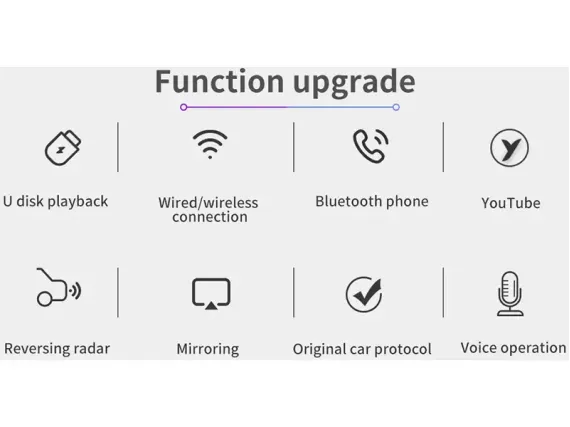 Function upgrade

U disk playback

Wired/wireless connection

Bluetooth phone

YouTube

Reversing radar

Mirroring

Original car protocol

Voice operation